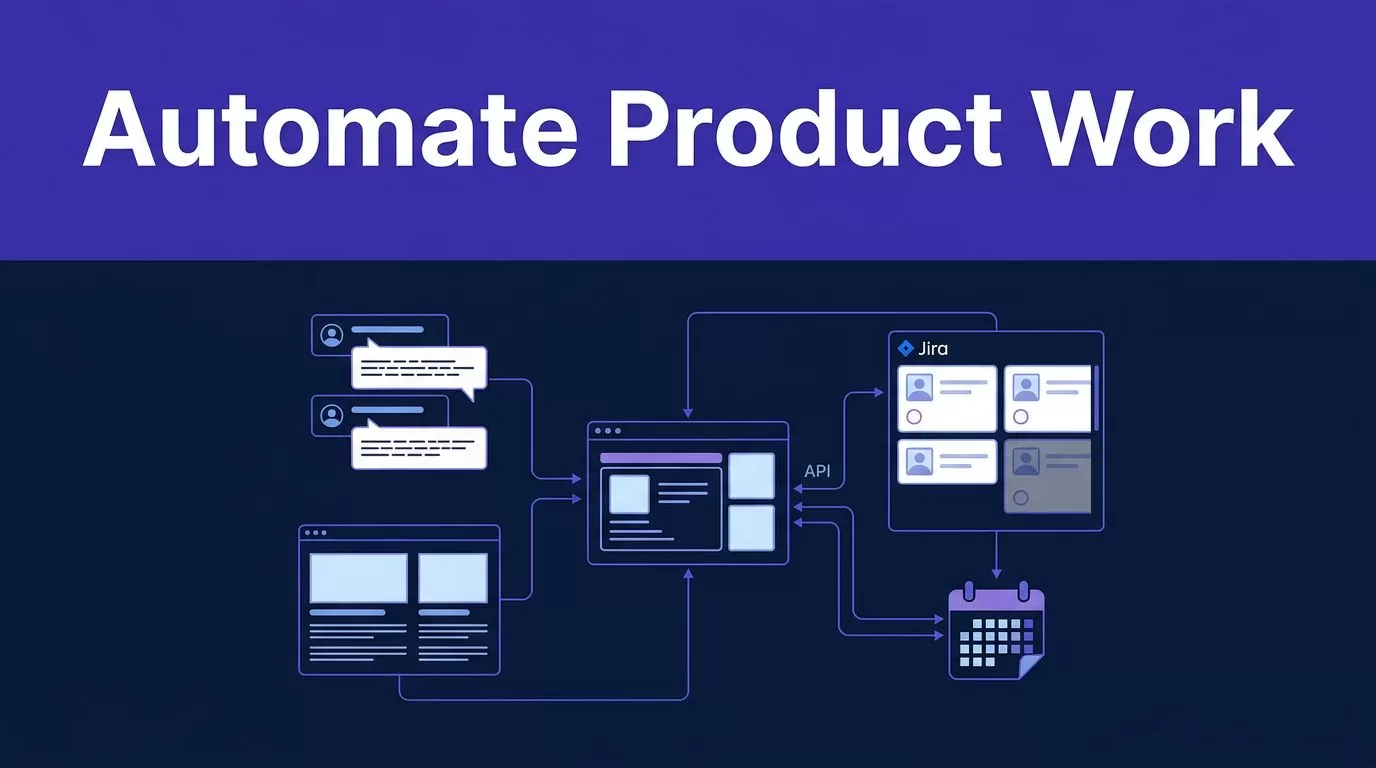 Automate Product Work

Jira

API